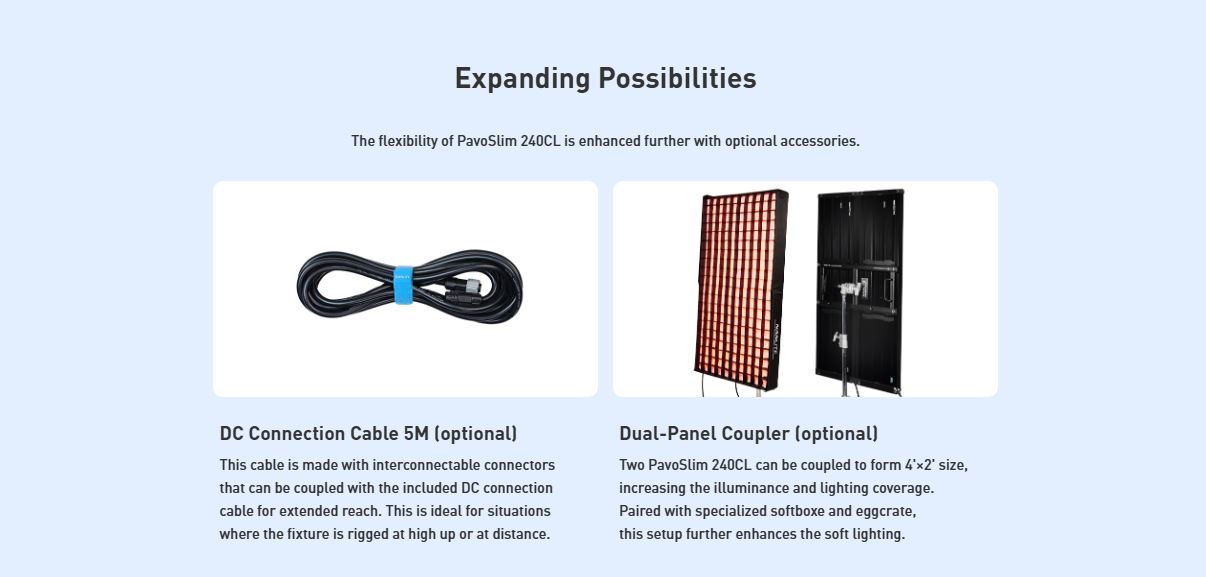 Expanding Possibilities

The flexibility of PavoSlim 240CL is enhanced further with optional accessories.

DC Connection Cable 5M (optional)

This cable is made with interconnectable connectors that can be coupled with the included DC connection cable for extended reach. This is ideal for situations where the fixture is rigged at high up or at distance.

Dual-Panel Coupler (optional)

Two PavoSlim 240CL can be coupled to form 4'×2' size, increasing the illuminance and lighting coverage. Paired with specialized softboxe and eggcrate, this setup further enhances the soft lighting.